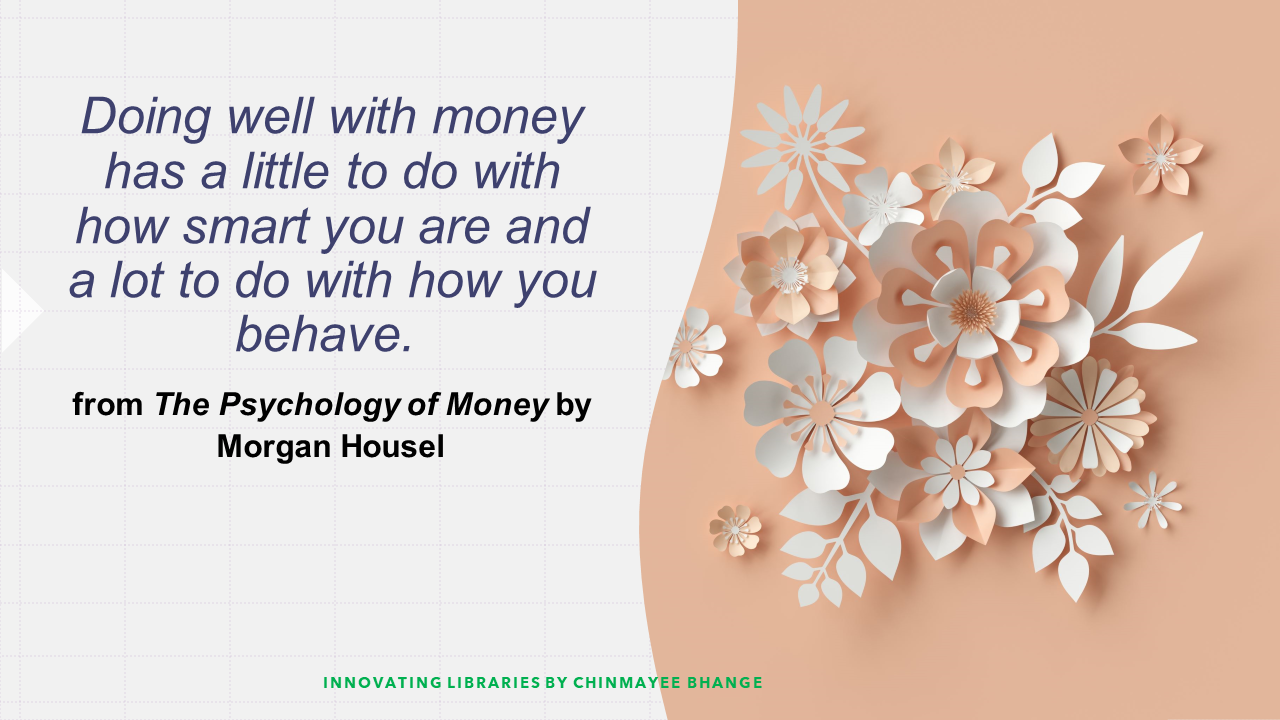 Doing well with money has a little to do with how smart you are and a lot to do with how you behave.

from The Psychology of Money by Morgan Housel

INNOVATING LIBRARIES BY CHINMAYEE BHANGE